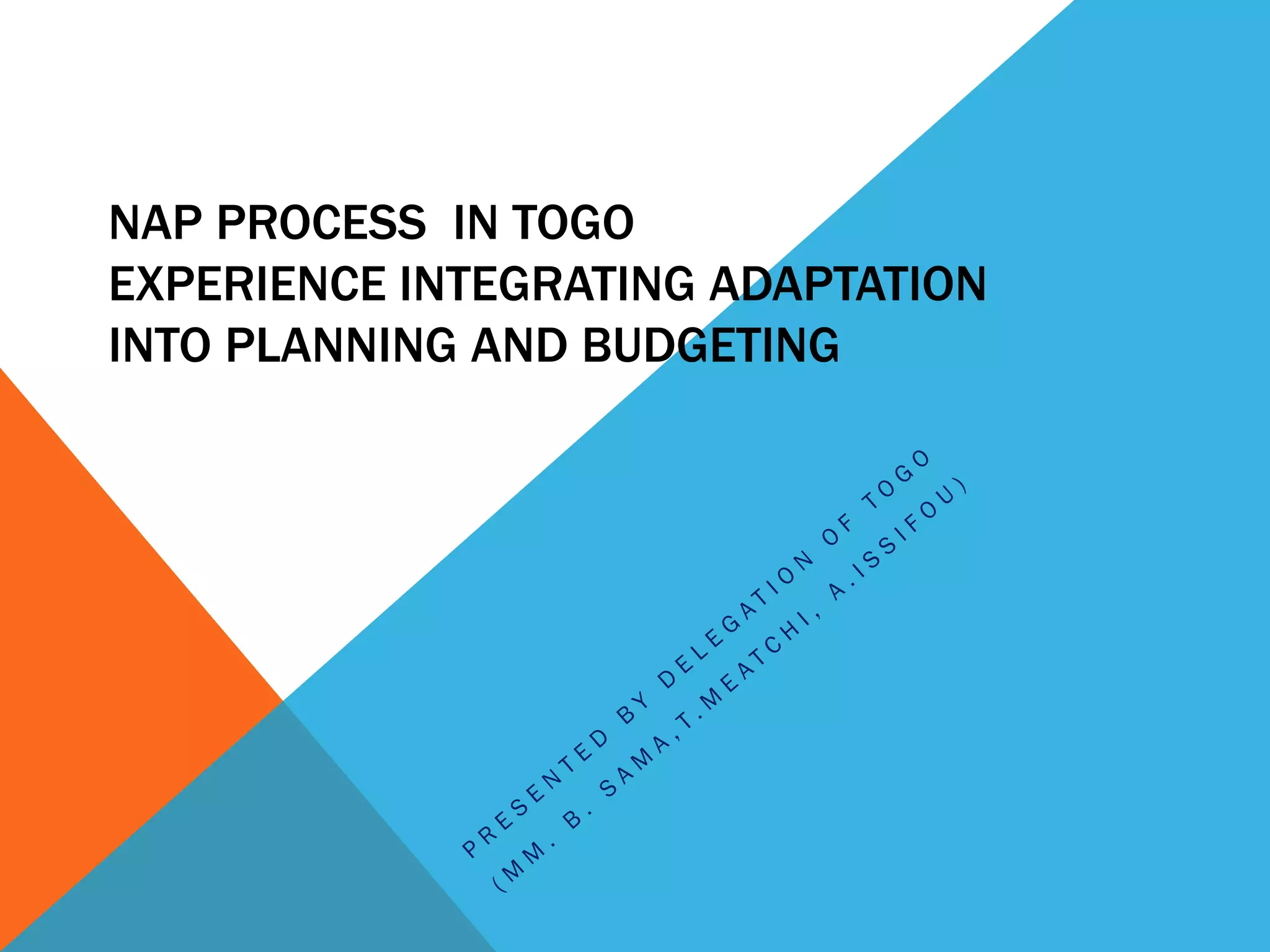 NAP PROCESS IN TOGO
EXPERIENCE INTEGRATING ADAPTATION INTO PLANNING AND BUDGETING

PRESENTED BY DELEGATION OF TOGO
(MM. B. SAMA,T.MEATCHI, A.ISSIFOU)